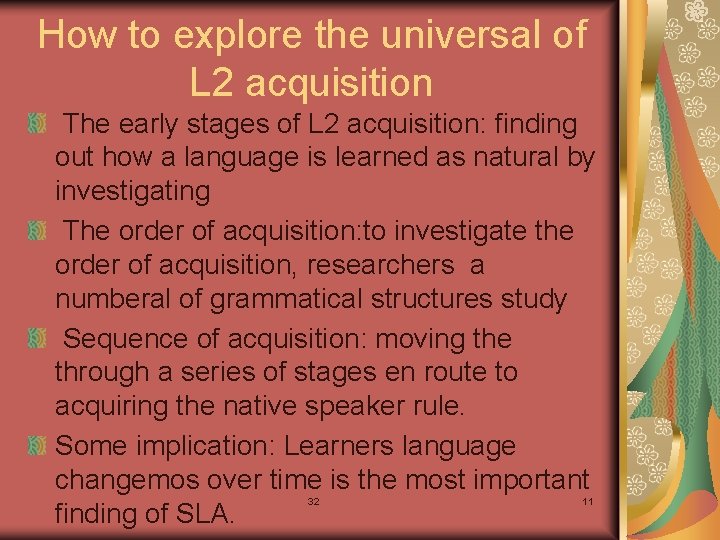 How to explore the universal of L2 acquisition

The early stages of L2 acquisition: finding out how a language is learned as natural by investigating

The order of acquisition:to investigate the order of acquisition, researchers a numberal of grammatical structures study

Sequence of acquisition: moving the through a series of stages en route to acquiring the native speaker rule.

Some implication: Learners language changemos over time is the most important finding of SLA.

32

11